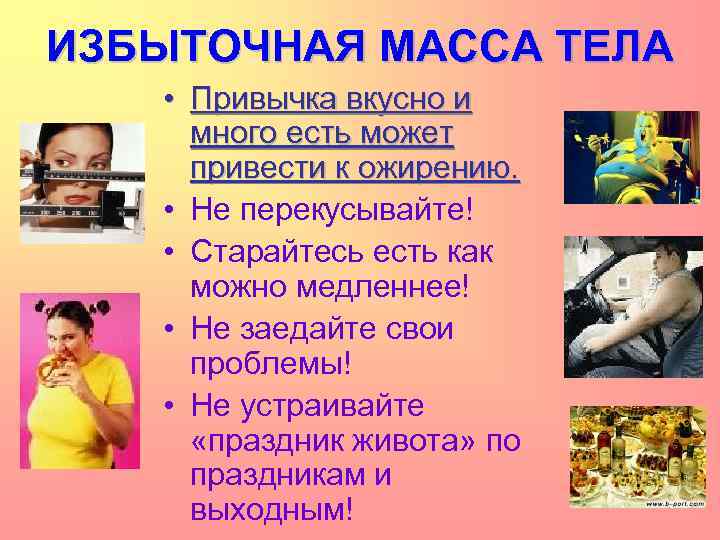 ИЗБЫТОЧНАЯ МАССА ТЕЛА

• Привычка вкусно и много есть может привести к ожирению.
• Не перекусывайте!
• Старайтесь есть как можно медленнее!
• Не заедайте свои проблемы!
• Не устраивайте «праздник живота» по праздникам и выходным!

www.b-port.com